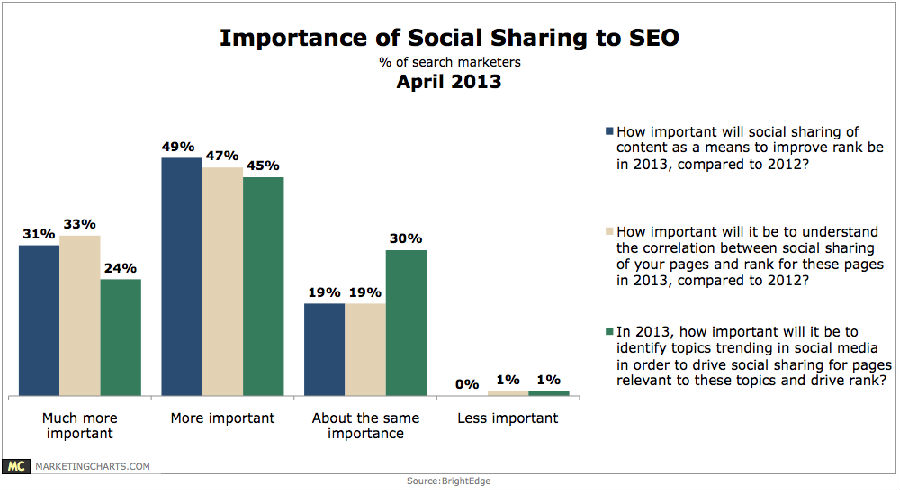 Importance of Social Sharing to SEO
% of search marketers
April 2013

31% 33% 24%
49% 47% 45%
19% 19% 30%
0% 1% 1%

Much more important
More important
About the same importance
Less important

How important will social sharing of content as a means to improve rank be in 2013, compared to 2012?

How important will it be to understand the correlation between social sharing of your pages and rank for these pages in 2013, compared to 2012?

In 2013, how important will it be to identify topics trending in social media in order to drive social sharing for pages relevant to these topics and drive rank?

MC MARKETINGCHARTS.COM

Source: BrightEdge